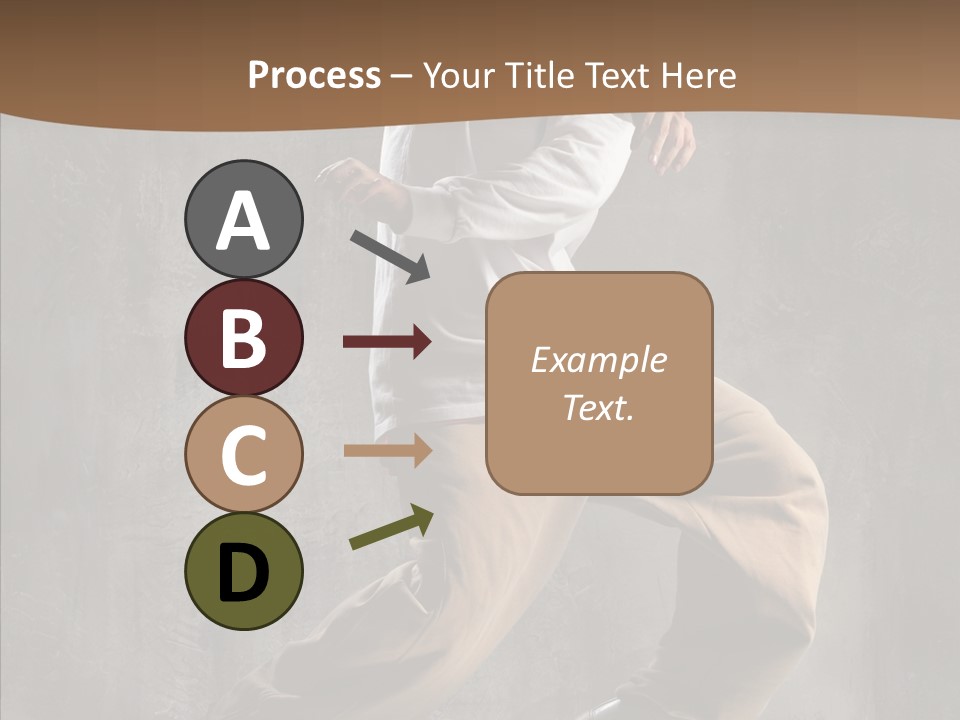 Process – Your Title Text Here

A

B

C

D

Example Text.